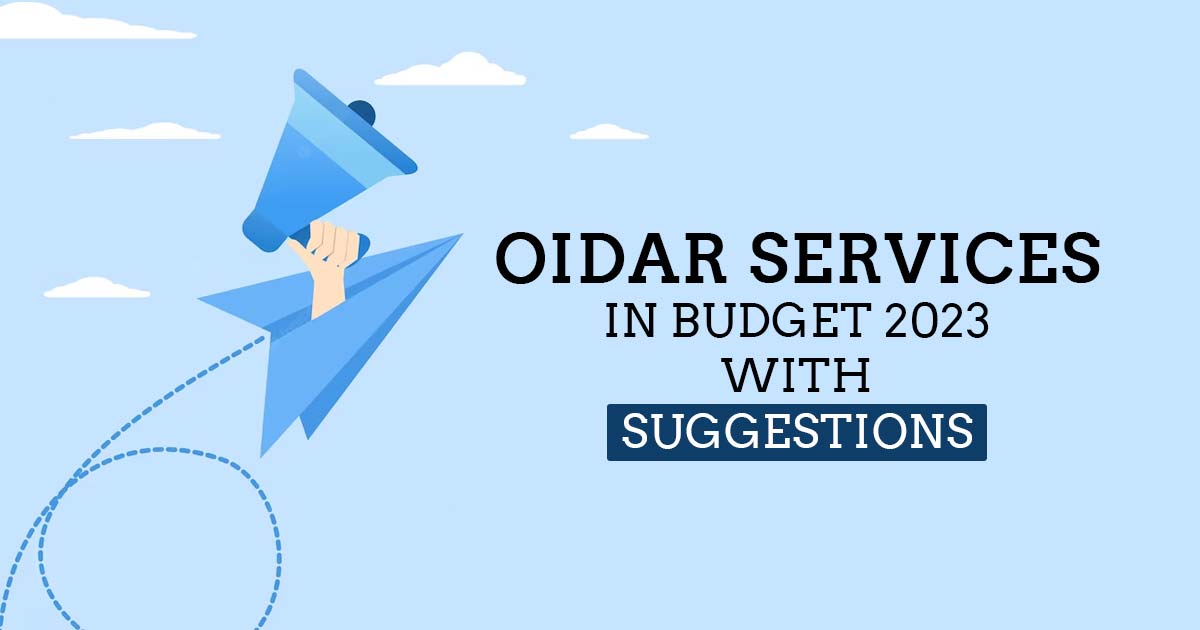 OIDAR SERVICES
IN BUDGET 2023
WITH
SUGGESTIONS